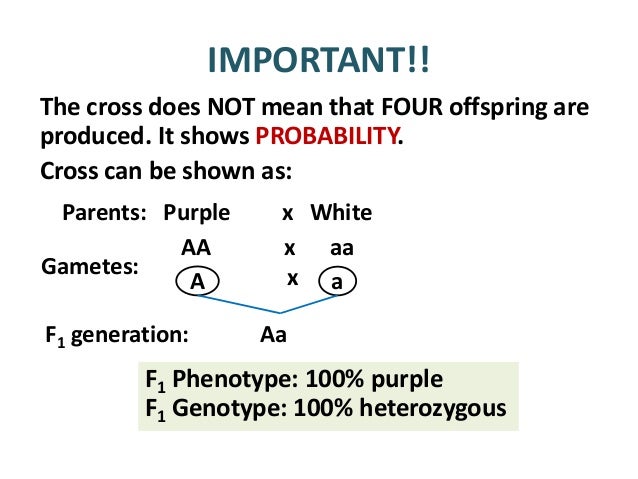 IMPORTANT!!

The cross does NOT mean that FOUR offspring are produced. It shows PROBABILITY.

Cross can be shown as:

Parents: Purple x White

AA x aa

Gametes: A x a

$F_1$ generation: Aa

$F_1$ Phenotype: 100% purple
$F_1$ Genotype: 100% heterozygous